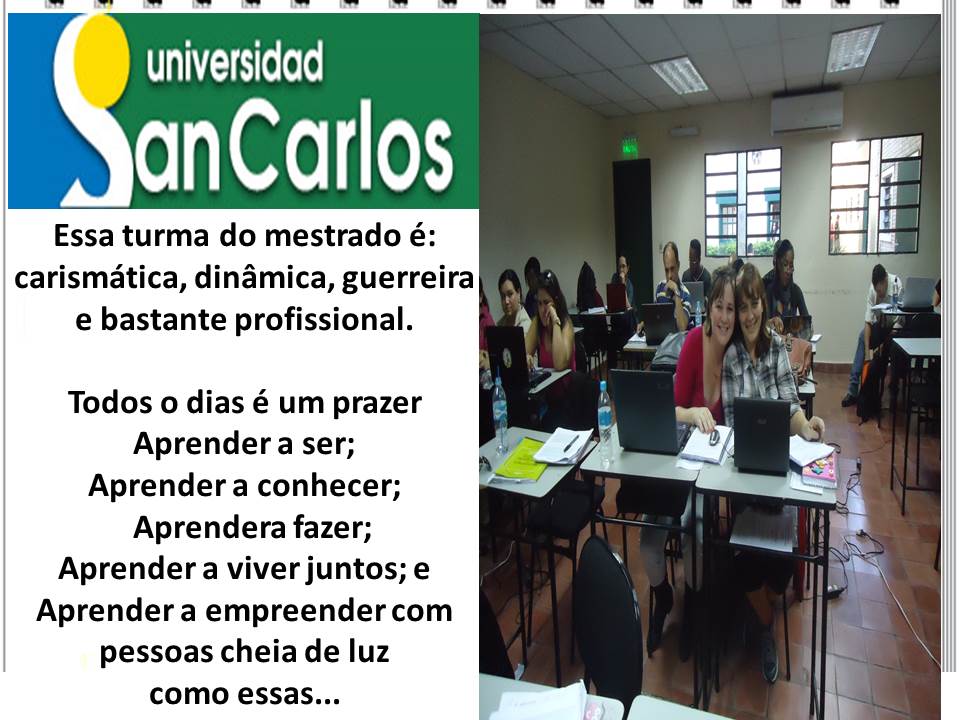 universidad SanCarlos

Essa turma do mestrado é: carismática, dinâmica, guerreira e bastante profissional.

Todos o dias é um prazer
Aprender a ser;
Aprender a conhecer;
Aprendera fazer;
Aprender a viver juntos; e
Aprender a empreender com pessoas cheia de luz como essas...